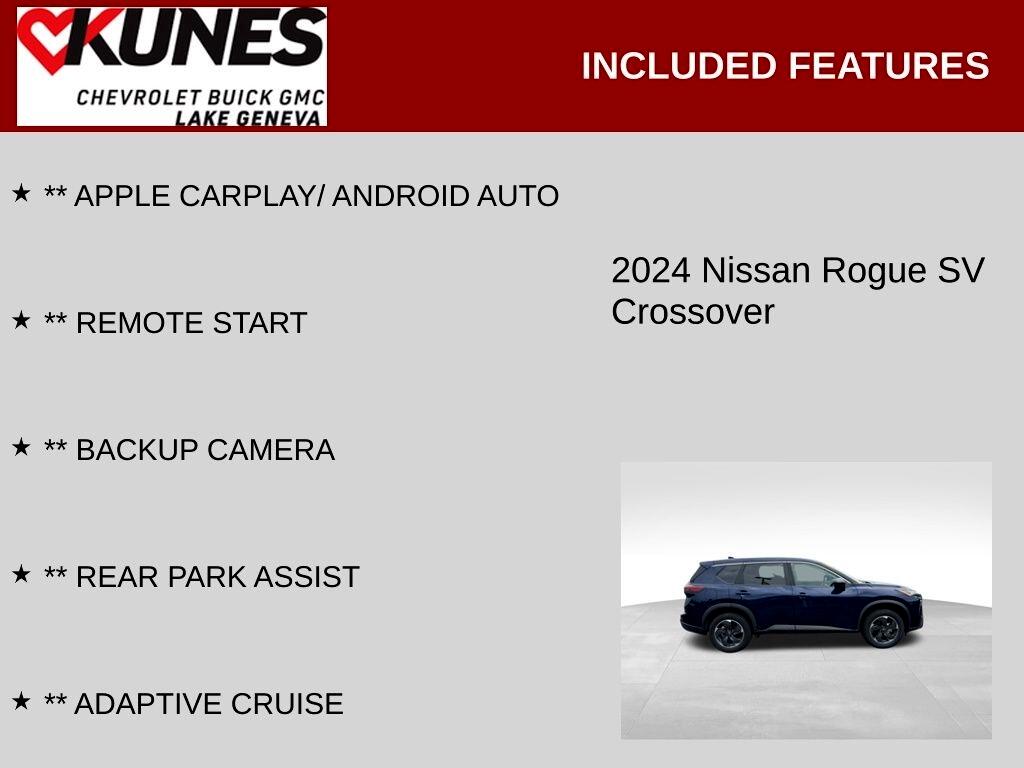 KUNES
CHEVROLET BUICK GMC
LAKE GENEVA

INCLUDED FEATURES

★ ** APPLE CARPLAY/ ANDROID AUTO

★ ** REMOTE START

★ ** BACKUP CAMERA

★ ** REAR PARK ASSIST

★ ** ADAPTIVE CRUISE

2024 Nissan Rogue SV Crossover